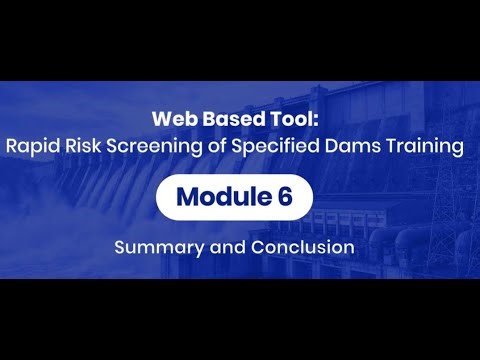 Web Based Tool:
Rapid Risk Screening of Specified Dams Training

Module 6

Summary and Conclusion